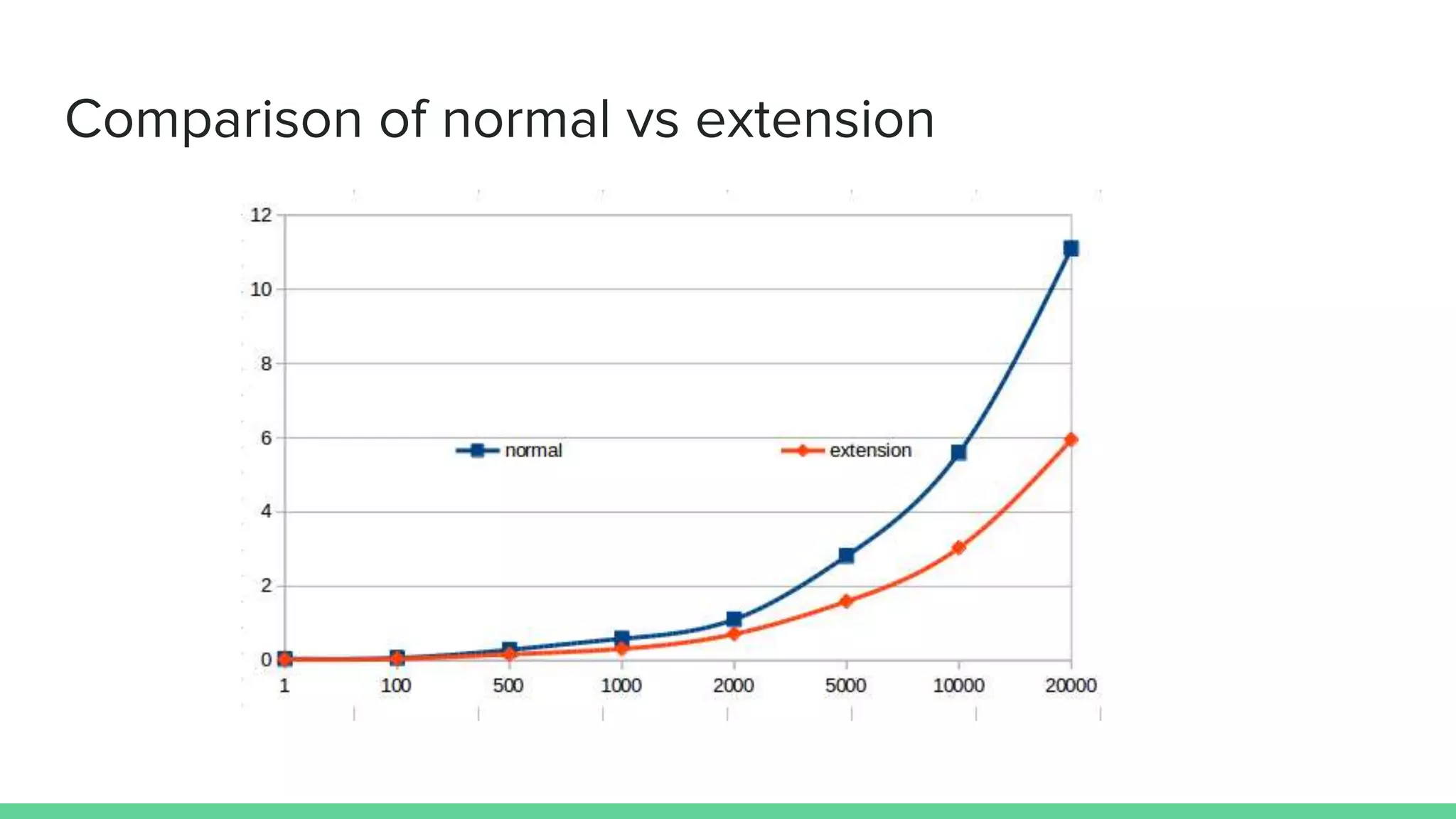 Comparison of normal vs extension

12
10
8
6
4
2
0

normal
extension

1
100
500
1000
2000
5000
10000
20000